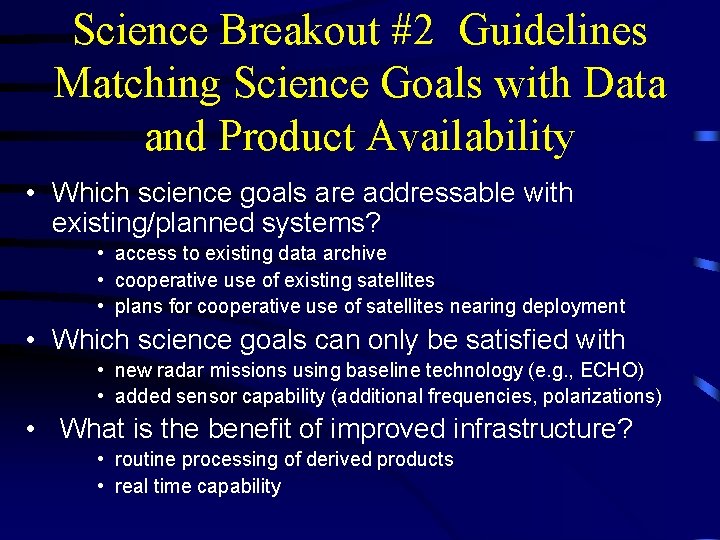 Science Breakout #2 Guidelines
Matching Science Goals with Data and Product Availability

• Which science goals are addressable with existing/planned systems?
• access to existing data archive
• cooperative use of existing satellites
• plans for cooperative use of satellites nearing deployment
• Which science goals can only be satisfied with
• new radar missions using baseline technology (e.g., ECHO)
• added sensor capability (additional frequencies, polarizations)
• What is the benefit of improved infrastructure?
• routine processing of derived products
• real time capability